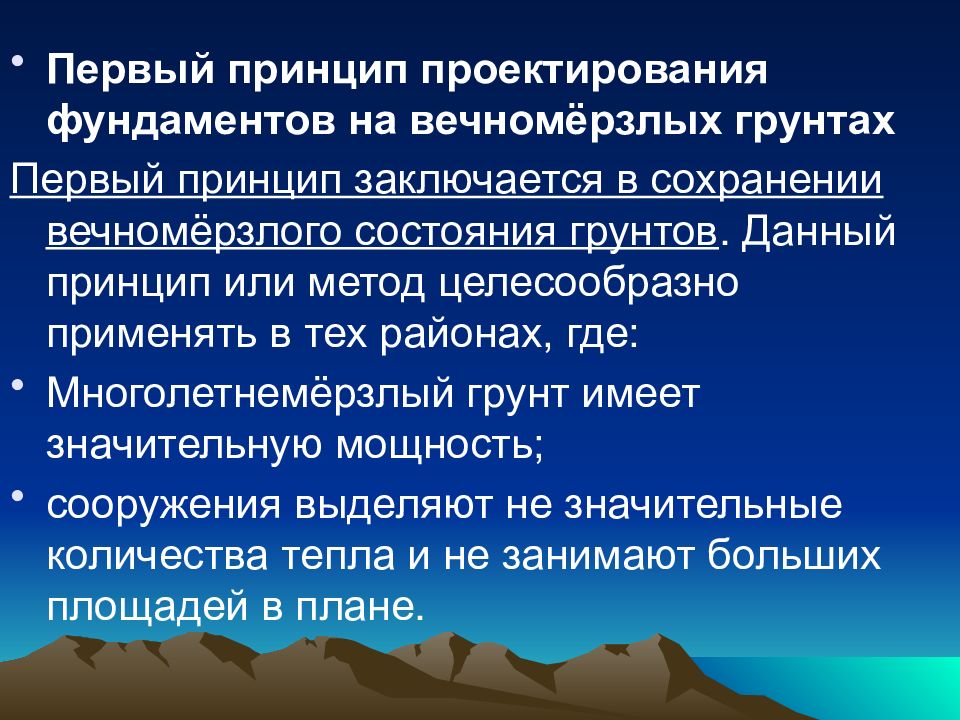 • Первый принцип проектирования фундаментов на вечномёрзлых грунтах

Первый принцип заключается в сохранении вечномёрзлого состояния грунтов. Данный принцип или метод целесообразно применять в тех районах, где:

• Многолетнемёрзлый грунт имеет значительную мощность;

• сооружения выделяют не значительные количества тепла и не занимают больших площадей в плане.